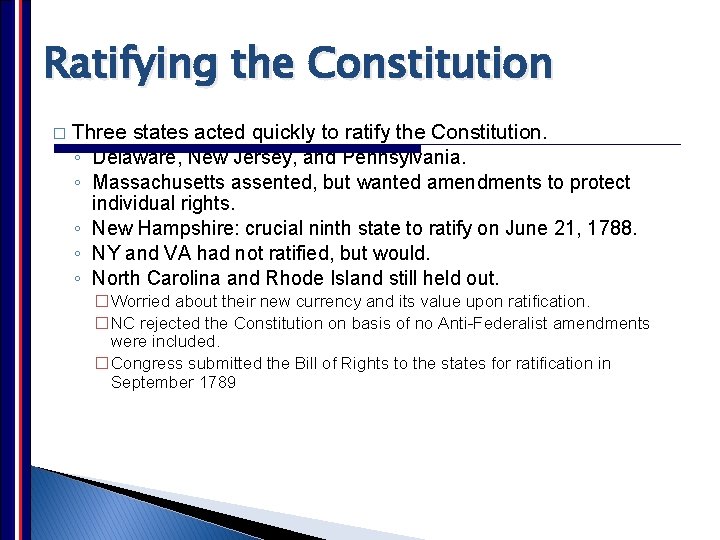 Ratifying the Constitution

□ Three states acted quickly to ratify the Constitution.
◦ Delaware, New Jersey, and Pennsylvania.
◦ Massachusetts assented, but wanted amendments to protect individual rights.
◦ New Hampshire: crucial ninth state to ratify on June 21, 1788.
◦ NY and VA had not ratified, but would.
◦ North Carolina and Rhode Island still held out.
□ Worried about their new currency and its value upon ratification.
□ NC rejected the Constitution on basis of no Anti-Federalist amendments were included.
□ Congress submitted the Bill of Rights to the states for ratification in September 1789